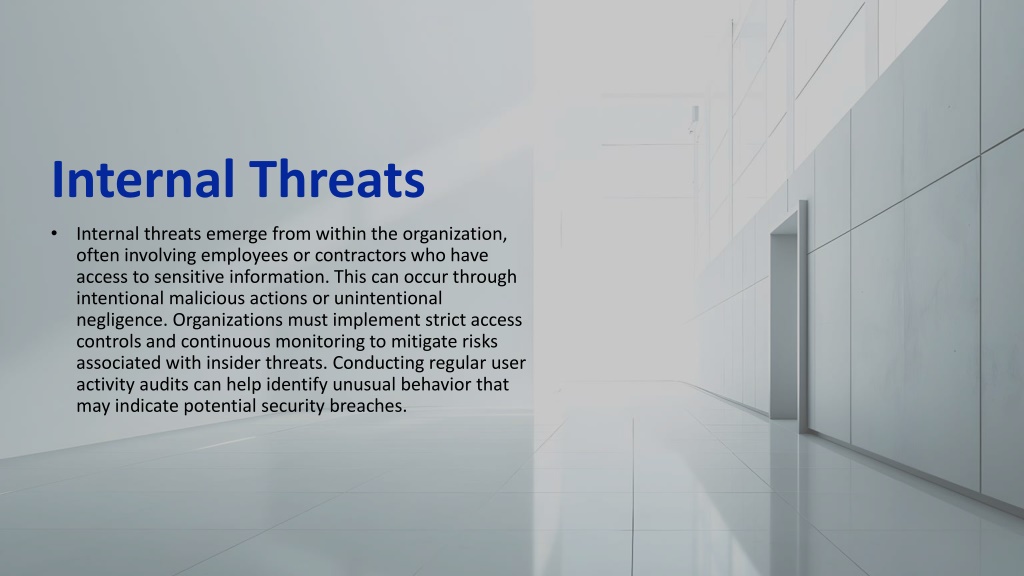 Internal Threats

• Internal threats emerge from within the organization, often involving employees or contractors who have access to sensitive information. This can occur through intentional malicious actions or unintentional negligence. Organizations must implement strict access controls and continuous monitoring to mitigate risks associated with insider threats. Conducting regular user activity audits can help identify unusual behavior that may indicate potential security breaches.